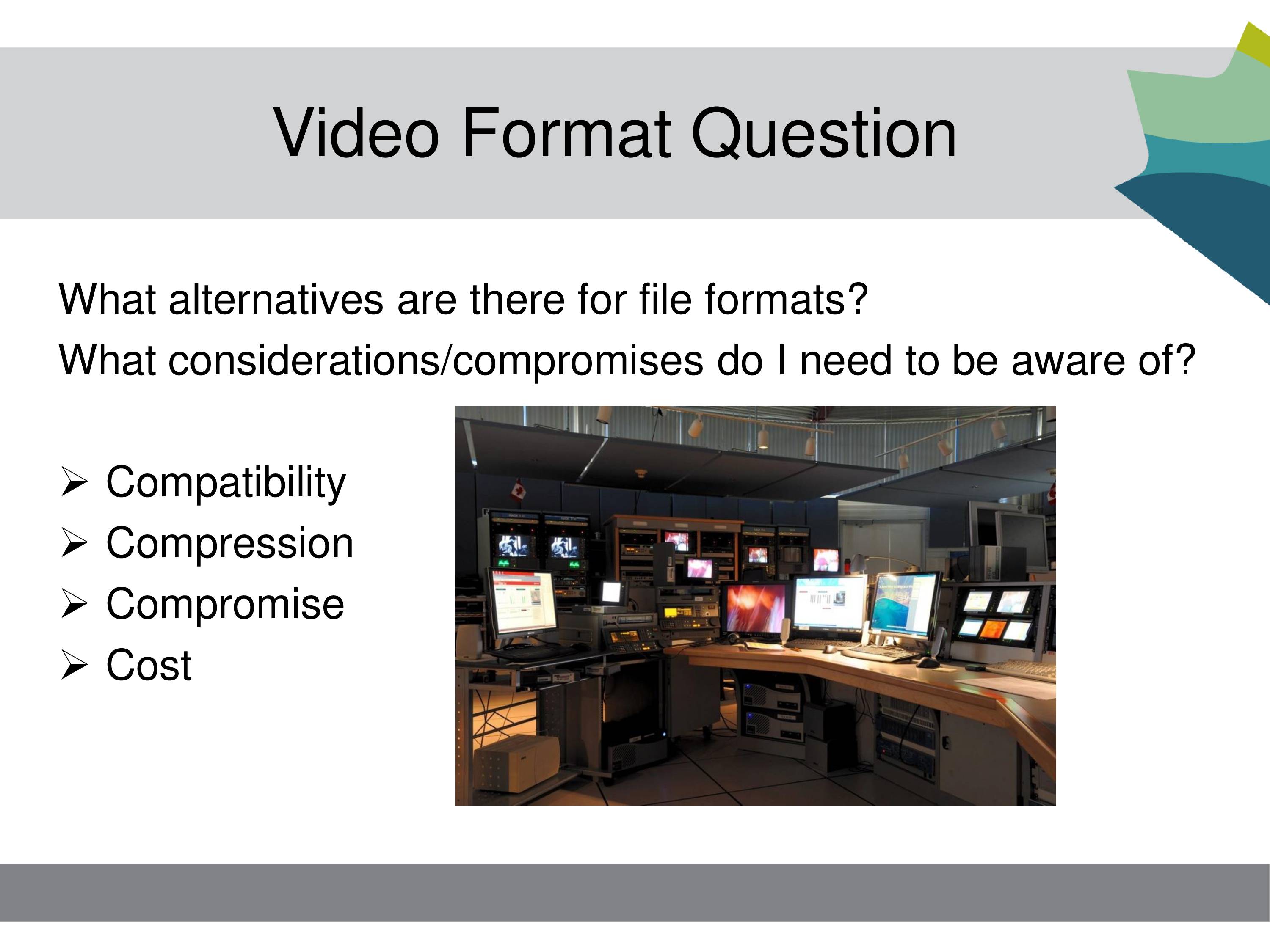 Video Format Question

What alternatives are there for file formats?
What considerations/compromises do I need to be aware of?

➢ Compatibility
➢ Compression
➢ Compromise
➢ Cost